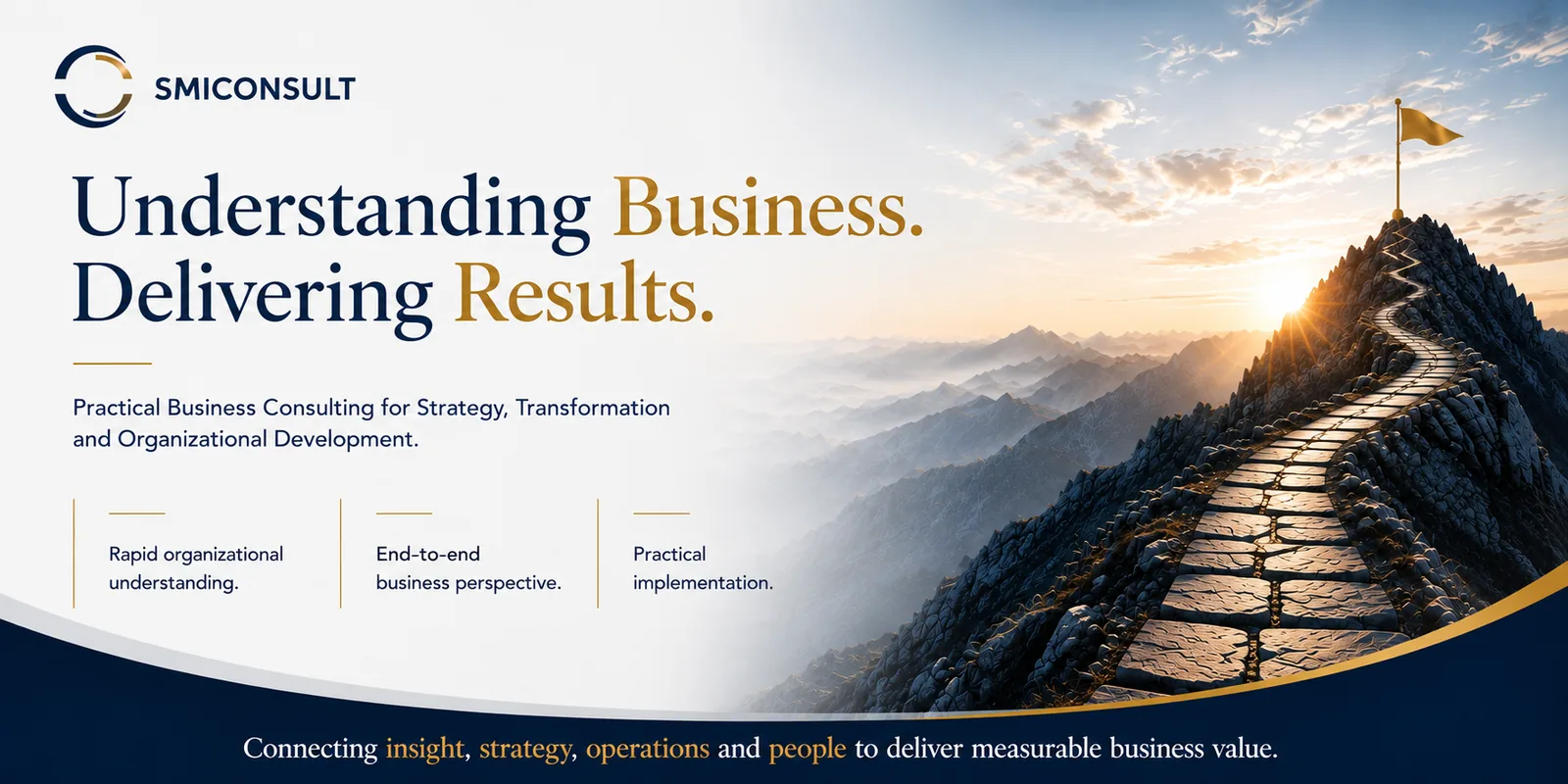 SMICONSULT

Understanding Business.
Delivering Results.

Practical Business Consulting for Strategy, Transformation and Organizational Development.

Rapid organizational understanding.

End-to-end business perspective.

Practical implementation.

Connecting insight, strategy, operations and people to deliver measurable business value.